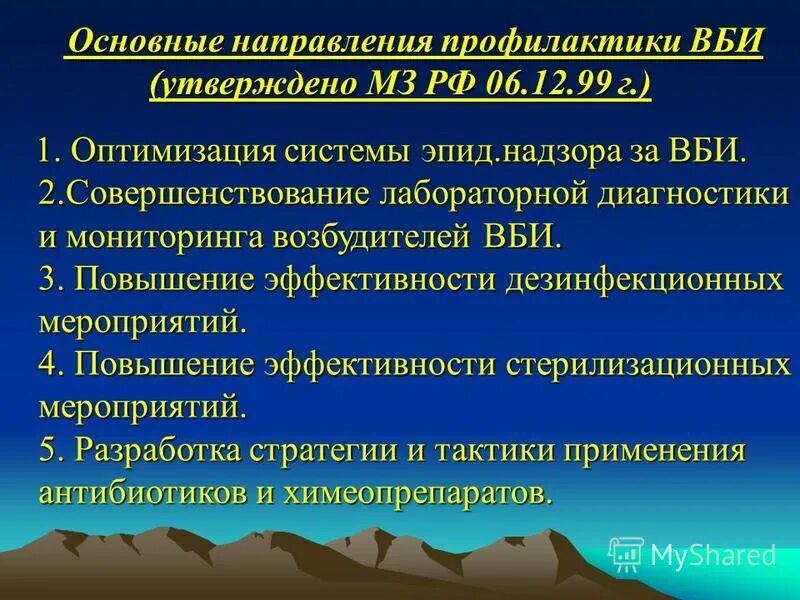 Основные направления профилактики ВБИ (утверждено МЗ РФ 06.12.99 г.)

1. Оптимизация системы эпид.надзора за ВБИ.
2.Совершенствование лабораторной диагностики и мониторинга возбудителей ВБИ.
3. Повышение эффективности дезинфекционных мероприятий.
4. Повышение эффективности стерилизационных мероприятий.
5. Разработка стратегии и тактики применения антибиотиков и химеопрепаратов.

MyShared